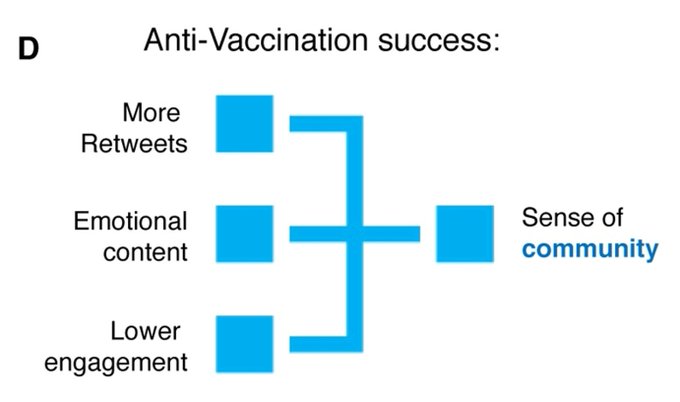 D

Anti-Vaccination success:

More Retweets

Emotional content

Lower engagement

Sense of community